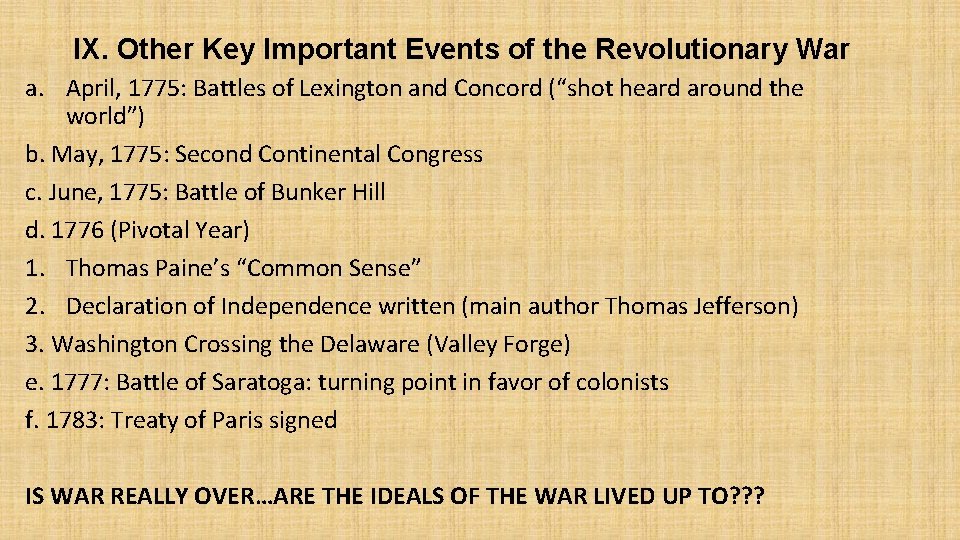 IX. Other Key Important Events of the Revolutionary War

a. April, 1775: Battles of Lexington and Concord (“shot heard around the world”)

b. May, 1775: Second Continental Congress

c. June, 1775: Battle of Bunker Hill

d. 1776 (Pivotal Year)

1. Thomas Paine’s “Common Sense”

2. Declaration of Independence written (main author Thomas Jefferson)

3. Washington Crossing the Delaware (Valley Forge)

e. 1777: Battle of Saratoga: turning point in favor of colonists

f. 1783: Treaty of Paris signed

IS WAR REALLY OVER…ARE THE IDEALS OF THE WAR LIVED UP TO???